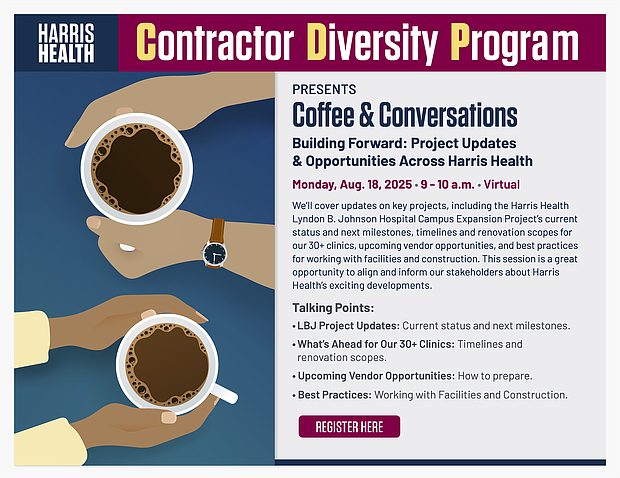 HARRIS HEALTH

Contractor Diversity Program

PRESENTS

Coffee & Conversations

Building Forward: Project Updates & Opportunities Across Harris Health

Monday, Aug. 18, 2025 • 9 – 10 a.m. • Virtual

We'll cover updates on key projects, including the Harris Health Lyndon B. Johnson Hospital Campus Expansion Project's current status and next milestones, timelines and renovation scopes for our 30+ clinics, upcoming vendor opportunities, and best practices for working with facilities and construction. This session is a great opportunity to align and inform our stakeholders about Harris Health's exciting developments.

Talking Points:

• LBJ Project Updates: Current status and next milestones.

• What's Ahead for Our 30+ Clinics: Timelines and renovation scopes.

• Upcoming Vendor Opportunities: How to prepare.

• Best Practices: Working with Facilities and Construction.

REGISTER HERE